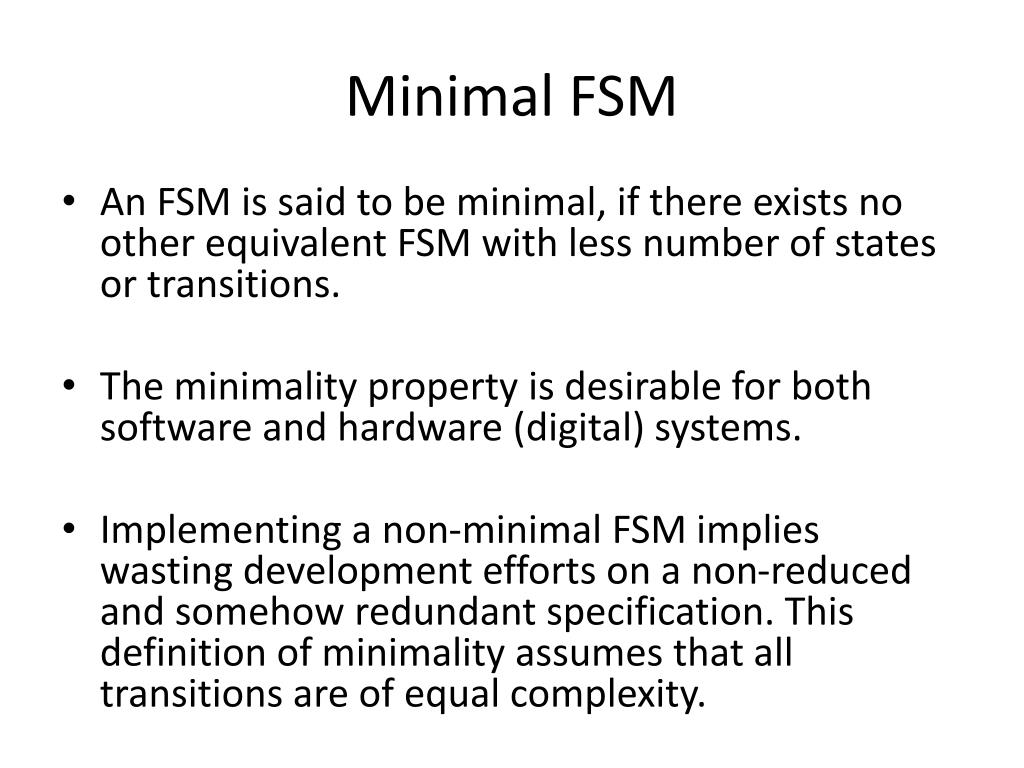 Minimal FSM

• An FSM is said to be minimal, if there exists no other equivalent FSM with less number of states or transitions.

• The minimality property is desirable for both software and hardware (digital) systems.

• Implementing a non-minimal FSM implies wasting development efforts on a non-reduced and somehow redundant specification. This definition of minimality assumes that all transitions are of equal complexity.